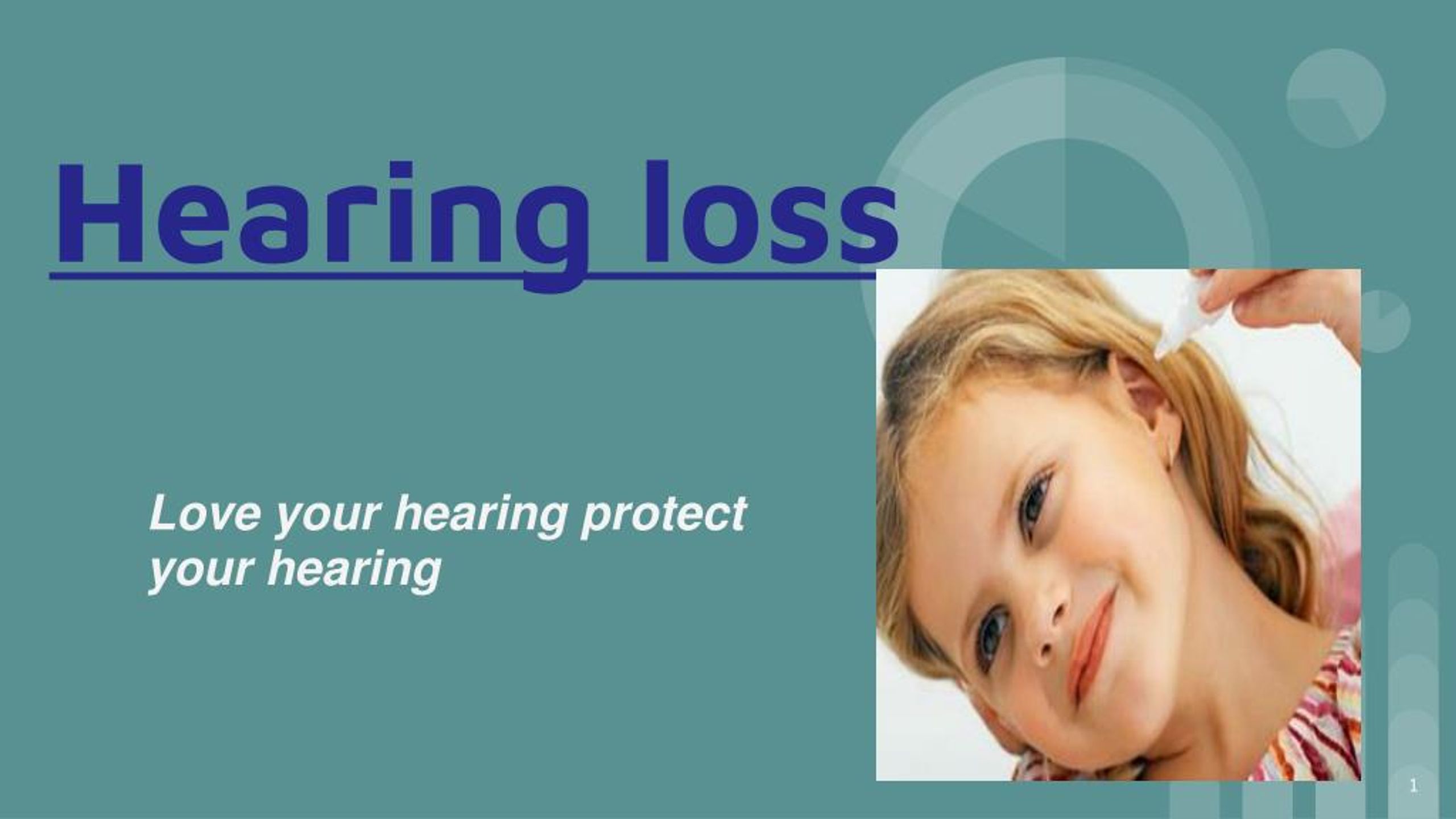 Hearing loss

Love your hearing protect your hearing

1